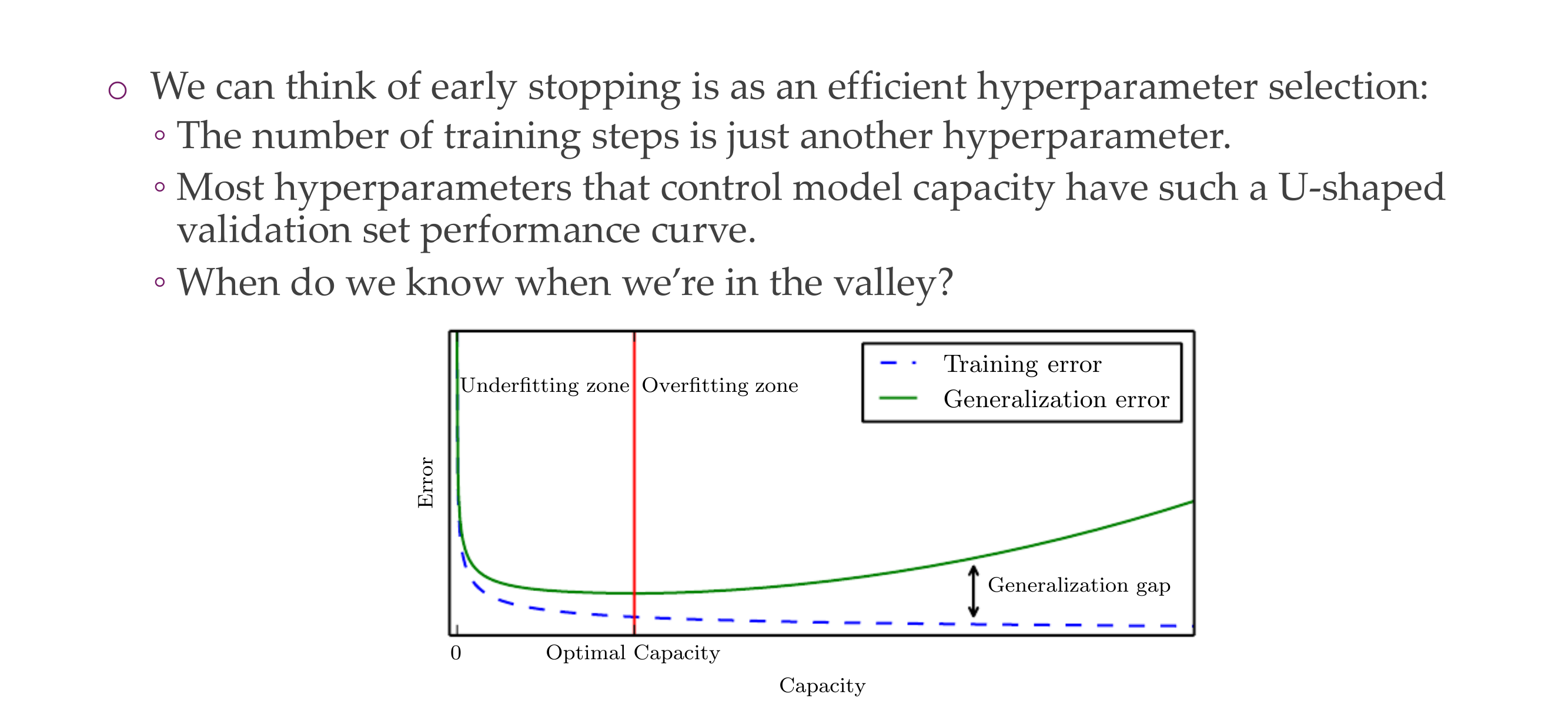 ○ We can think of early stopping is as an efficient hyperparameter selection:

◦ The number of training steps is just another hyperparameter.

◦ Most hyperparameters that control model capacity have such a U-shaped validation set performance curve.

◦ When do we know when we're in the valley?

Training error
Generalization error
Underfitting zone
Overfitting zone
Error
Generalization gap
0
Optimal Capacity
Capacity